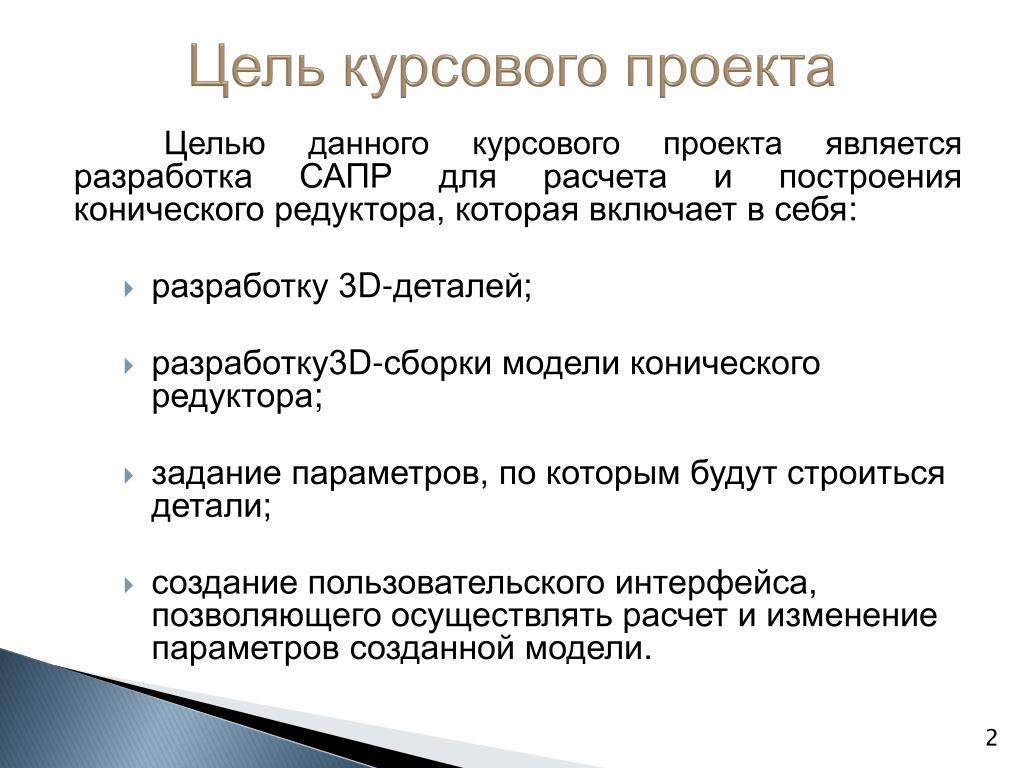 Цель курсового проекта

Целью данного курсового проекта является разработка САПР для расчета и построения конического редуктора, которая включает в себя:

разработку 3D-деталей;

разработку3D-сборки модели конического редуктора;

задание параметров, по которым будут строиться детали;

создание пользовательского интерфейса, позволяющего осуществлять расчет и изменение параметров созданной модели.

2